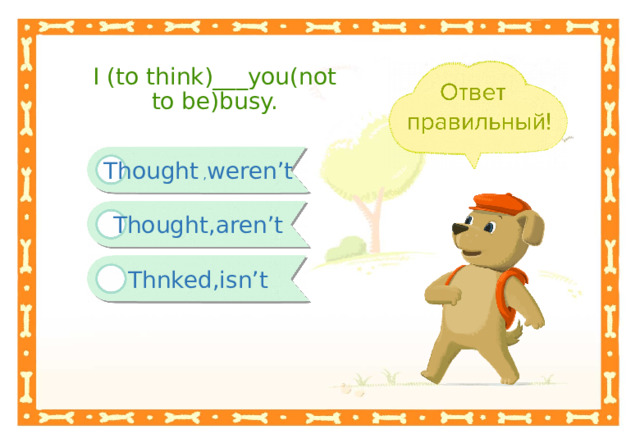 I (to think)___you(not to be)busy.

Ответ правильный!

Thought ,weren’t

Thought,aren’t

Thnked,isn’t